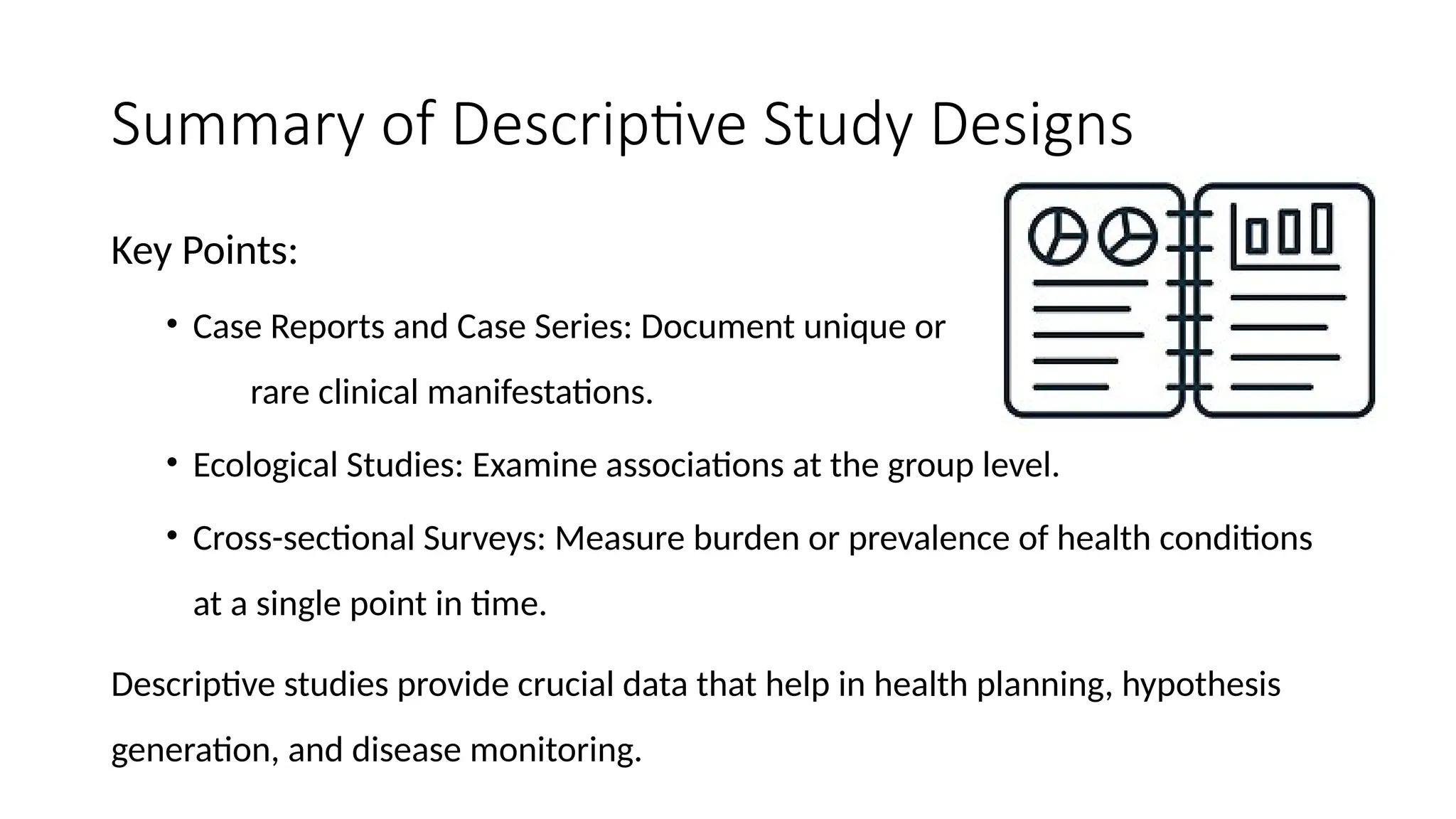 Summary of Descriptive Study Designs

Key Points:

• Case Reports and Case Series: Document unique or rare clinical manifestations.

• Ecological Studies: Examine associations at the group level.

• Cross-sectional Surveys: Measure burden or prevalence of health conditions at a single point in time.

Descriptive studies provide crucial data that help in health planning, hypothesis generation, and disease monitoring.